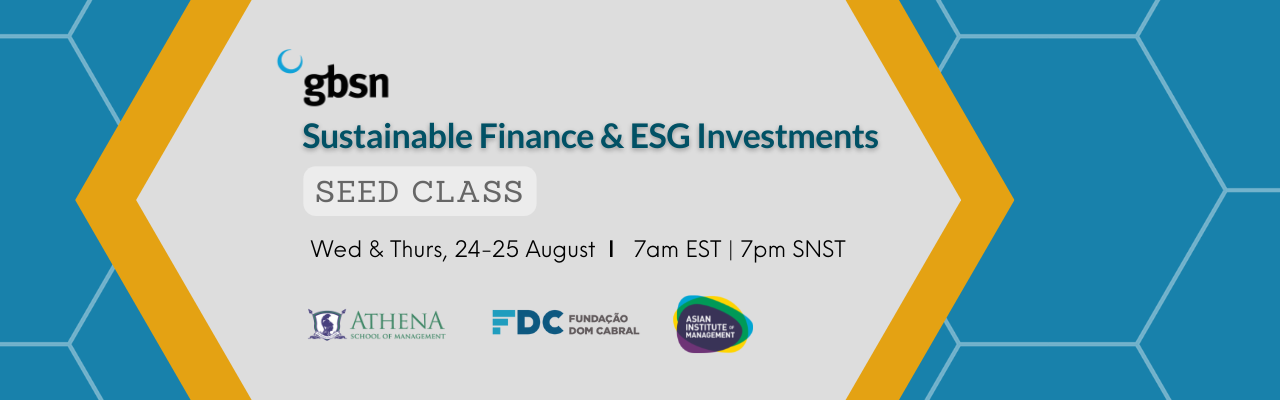 gbsn
Sustainable Finance & ESG Investments
SEED CLASS
Wed & Thurs, 24-25 August | 7am EST | 7pm SNST

ATHENA SCHOOL OF MANAGEMENT

FDC FUNDAÇÃO DOM CABRAL

ASIAN INSTITUTE OF MANAGEMENT